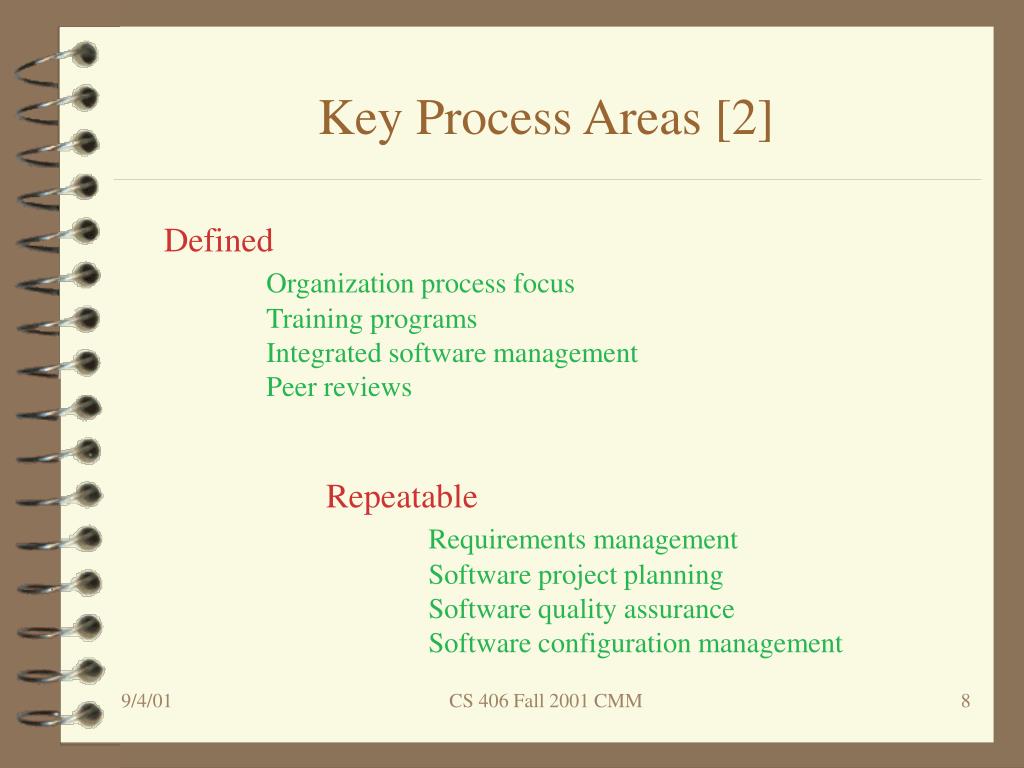 Key Process Areas [2]

Defined

Organization process focus
Training programs
Integrated software management
Peer reviews

Repeatable

Requirements management
Software project planning
Software quality assurance
Software configuration management

9/4/01

CS 406 Fall 2001 CMM

8